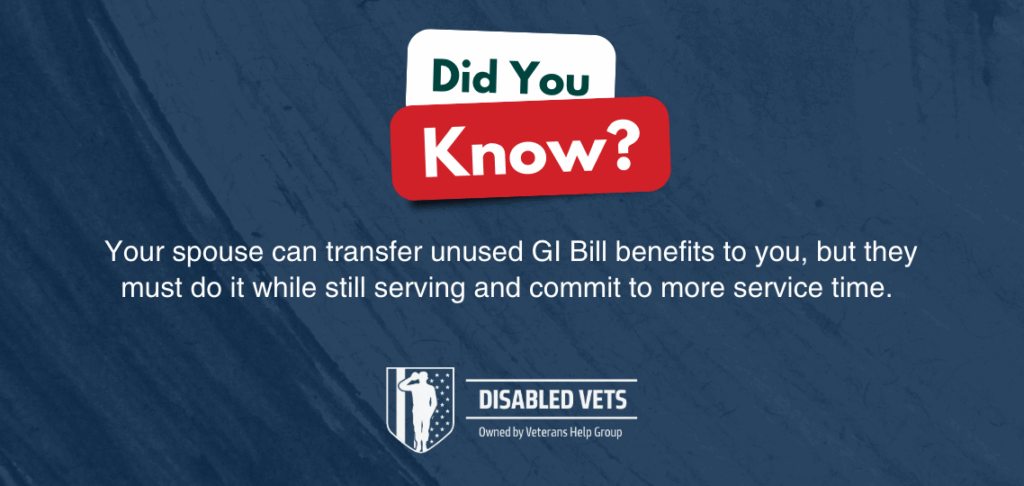 Did You

Know?

Your spouse can transfer unused GI Bill benefits to you, but they must do it while still serving and commit to more service time.

DISABLED VETS

Owned by Veterans Help Group